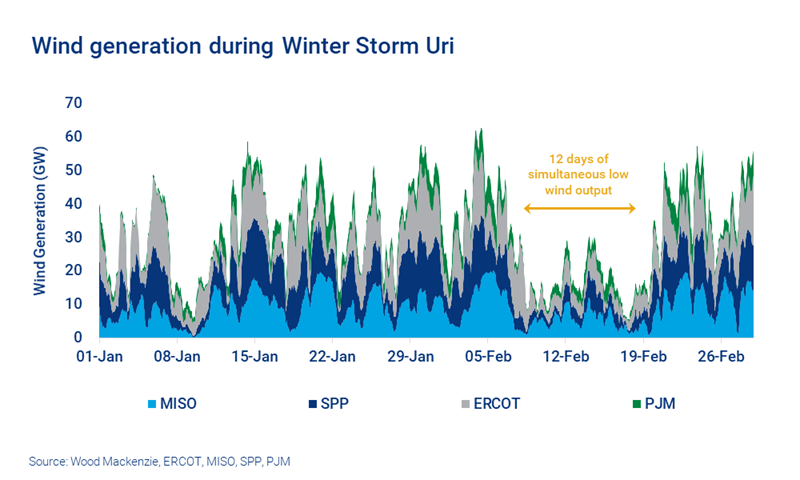 Wind generation during Winter Storm Uri

Wind Generation (GW)

70
60
50
40
30
20
10
0

12 days of simultaneous low wind output

01-Jan
08-Jan
15-Jan
22-Jan
29-Jan
05-Feb
12-Feb
19-Feb
26-Feb

MISO
SPP
ERCOT
PJM

Source: Wood Mackenzie, ERCOT, MISO, SPP, PJM